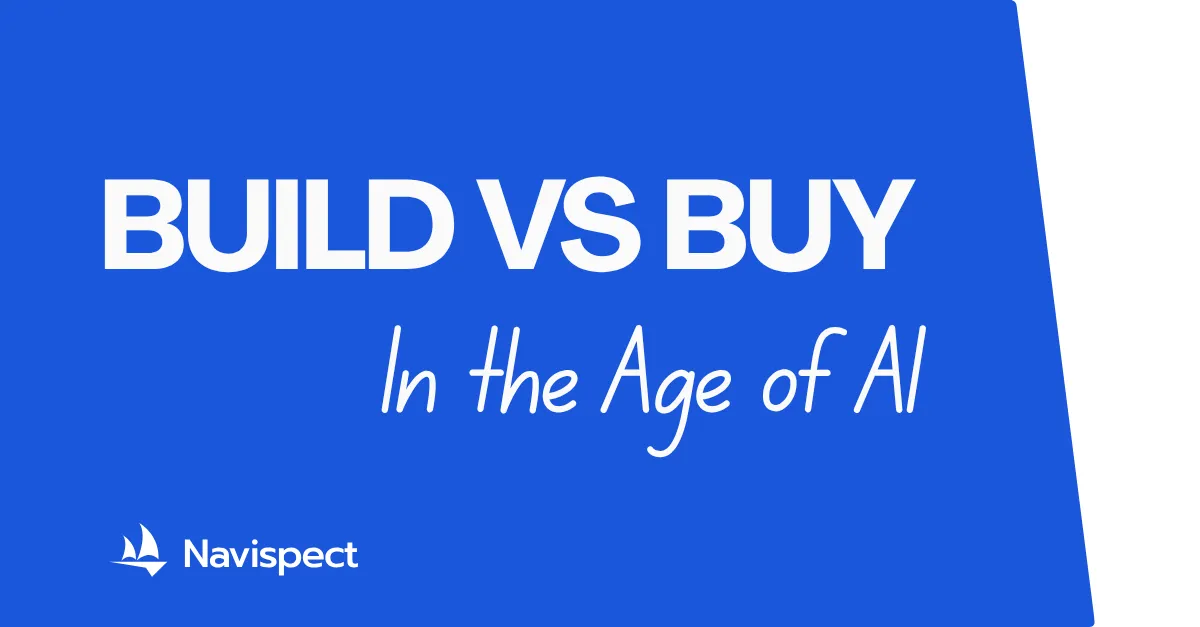 BUILD VS BUY

In the Age of AI

Navispect